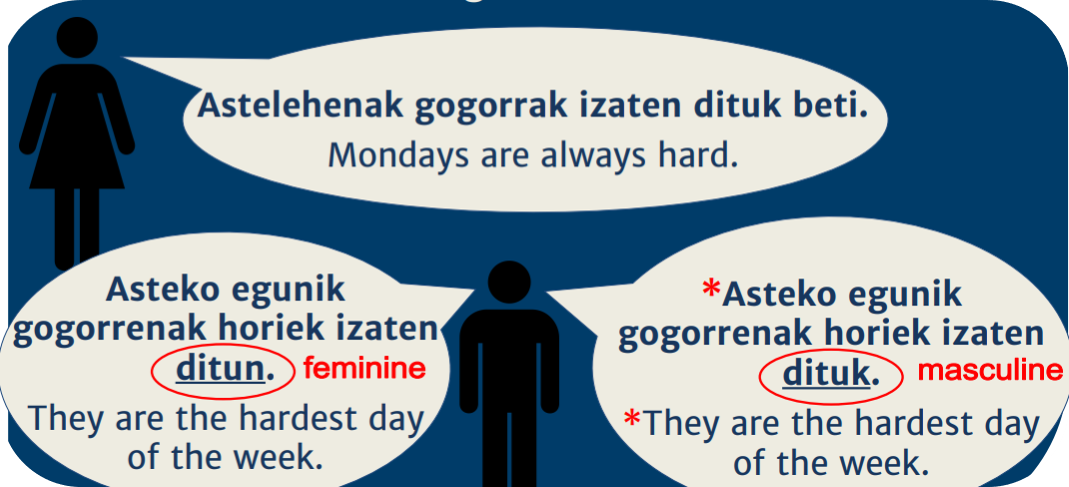 Astelehenak gogorrak izaten dituk beti.
Mondays are always hard.

Asteko egunik gogorrenak horiek izaten ditun. feminine
They are the hardest day of the week.

*Asteko egunik gogorrenak horiek izaten dituk. masculine
*They are the hardest day of the week.